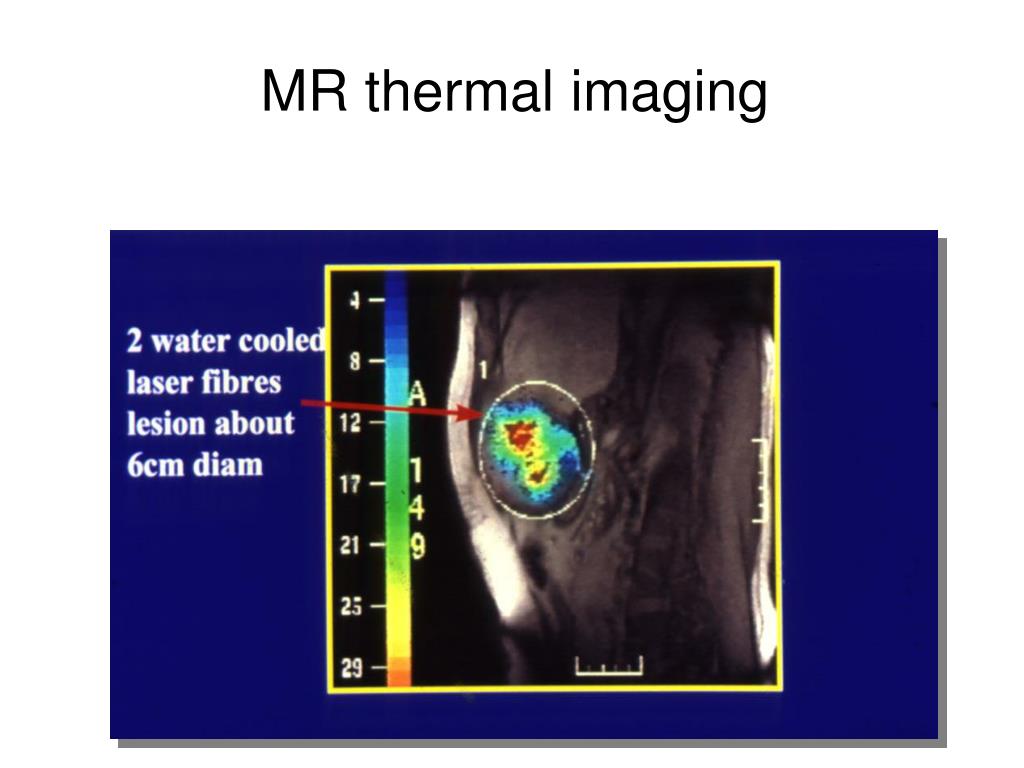 MR thermal imaging

2 water cooled laser fibres lesion about 6cm diam

4
8
12
17
21
25
29

A
1
4
9

1